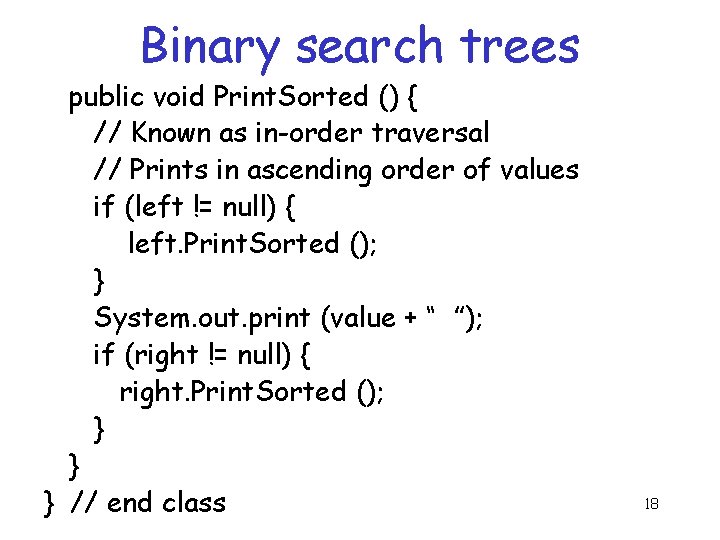 Binary search trees

public void PrintSorted () {
  // Known as in-order traversal
  // Prints in ascending order of values
  if (left != null) {
    left.PrintSorted ();
  }
  System.out.print (value + " ");
  if (right != null) {
    right.PrintSorted ();
  }
}
} // end class

18